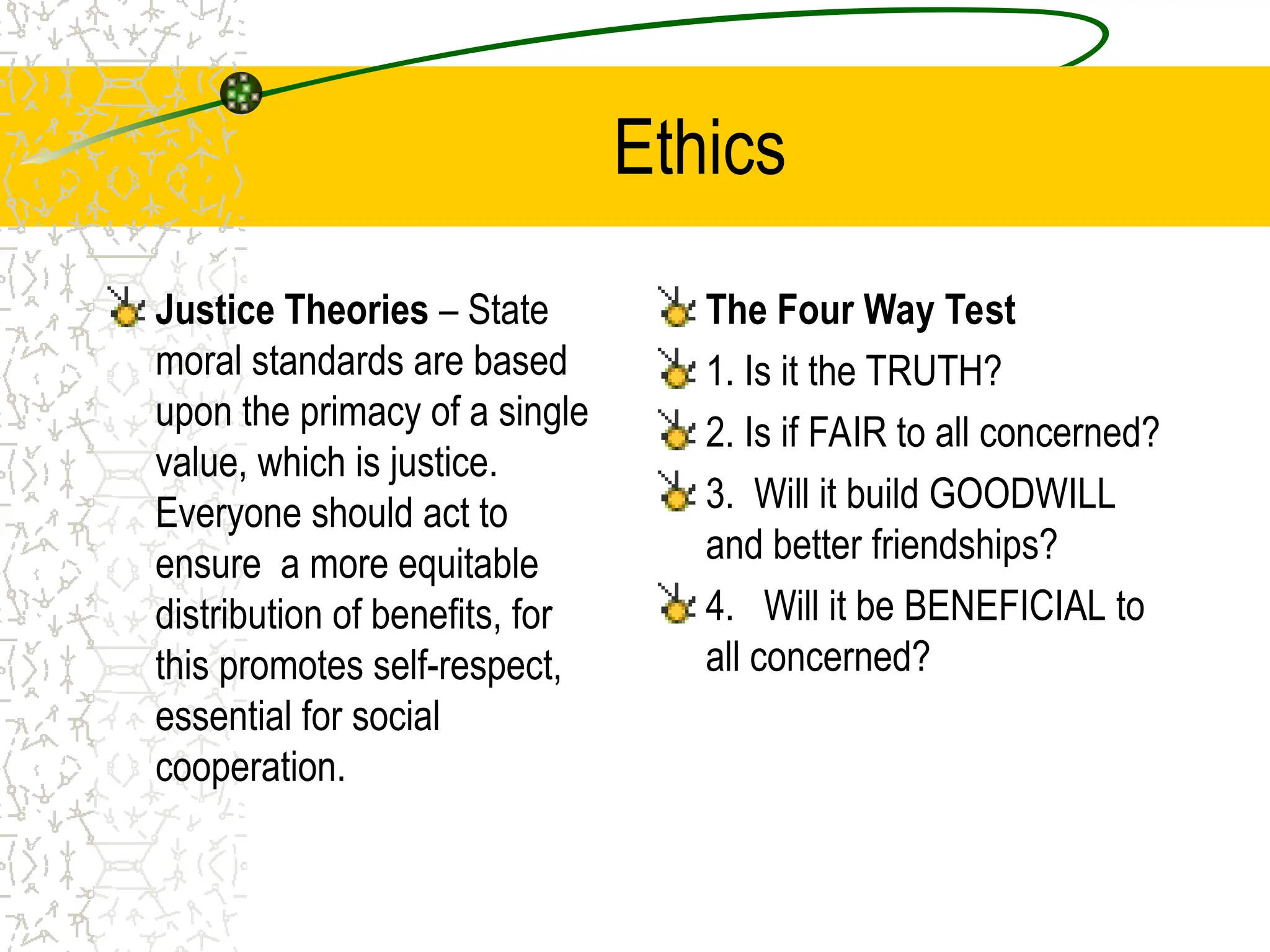 Ethics

Justice Theories – State moral standards are based upon the primacy of a single value, which is justice. Everyone should act to ensure a more equitable distribution of benefits, for this promotes self-respect, essential for social cooperation.

The Four Way Test

1. Is it the TRUTH?

2. Is if FAIR to all concerned?

3. Will it build GOODWILL and better friendships?

4. Will it be BENEFICIAL to all concerned?